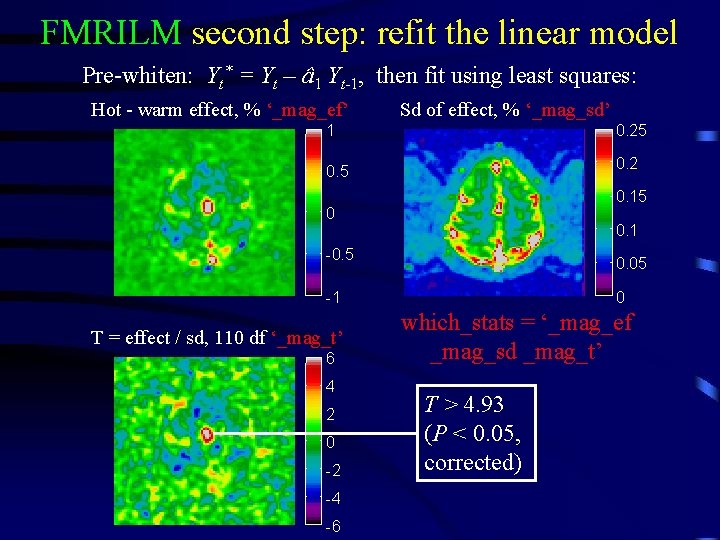 FMRILM second step: refit the linear model

Pre-whiten: $Y_t^* = Y_t - \hat{a}_1 Y_{t-1}$, then fit using least squares:

Hot - warm effect, % '_mag_ef'

1
0.5
0
-0.5
-1

Sd of effect, % '_mag_sd'

0.25
0.2
0.15
0.1
0.05
0

which_stats = '_mag_ef _mag_sd _mag_t'

T = effect / sd, 110 df '_mag_t'

6
4
2
0
-2
-4
-6

$T > 4.93$ ($P < 0.05$, corrected)